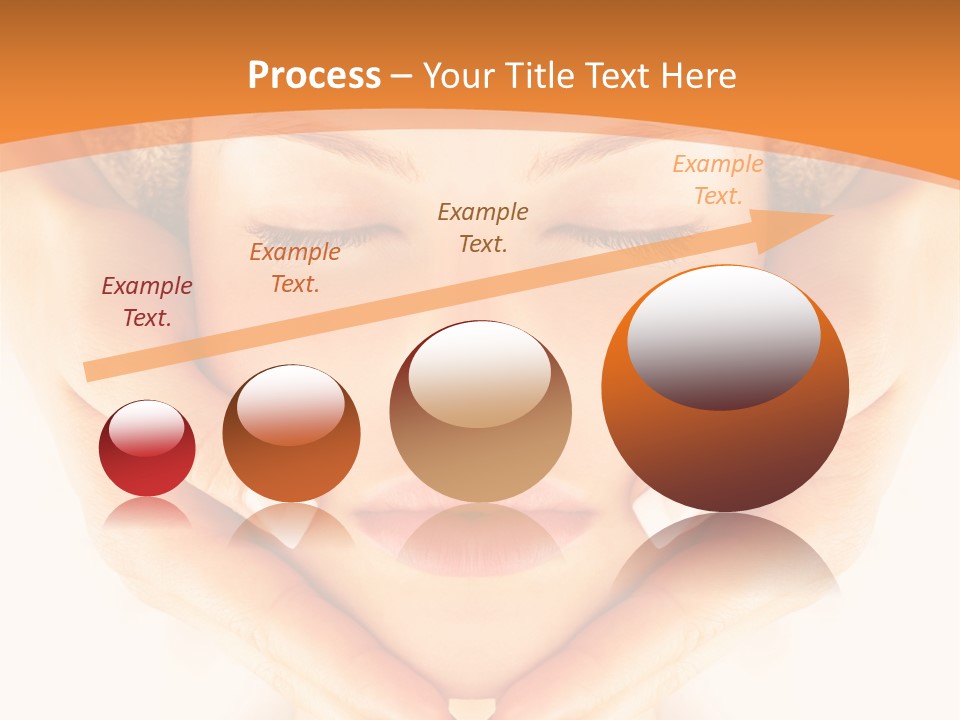 Process – Your Title Text Here

Example Text.

Example Text.

Example Text.

Example Text.